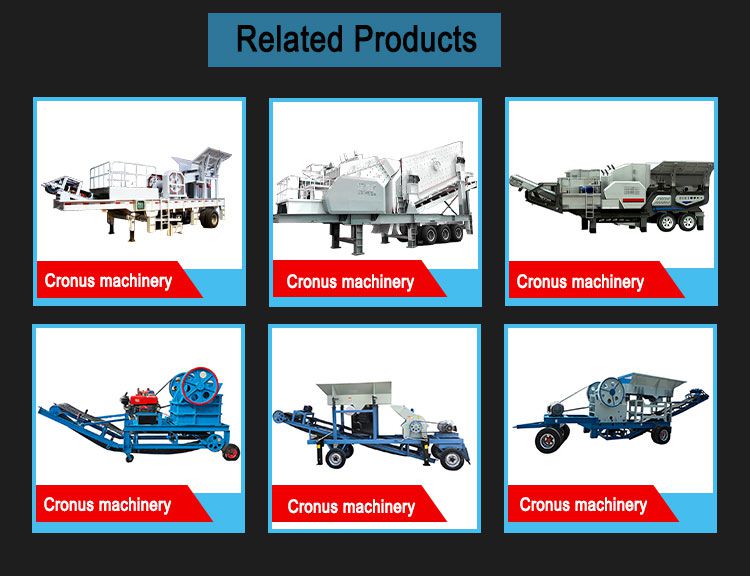 Related Products

Cronus machinery

Cronus machinery

Cronus machinery

Cronus machinery

Cronus machinery

Cronus machinery